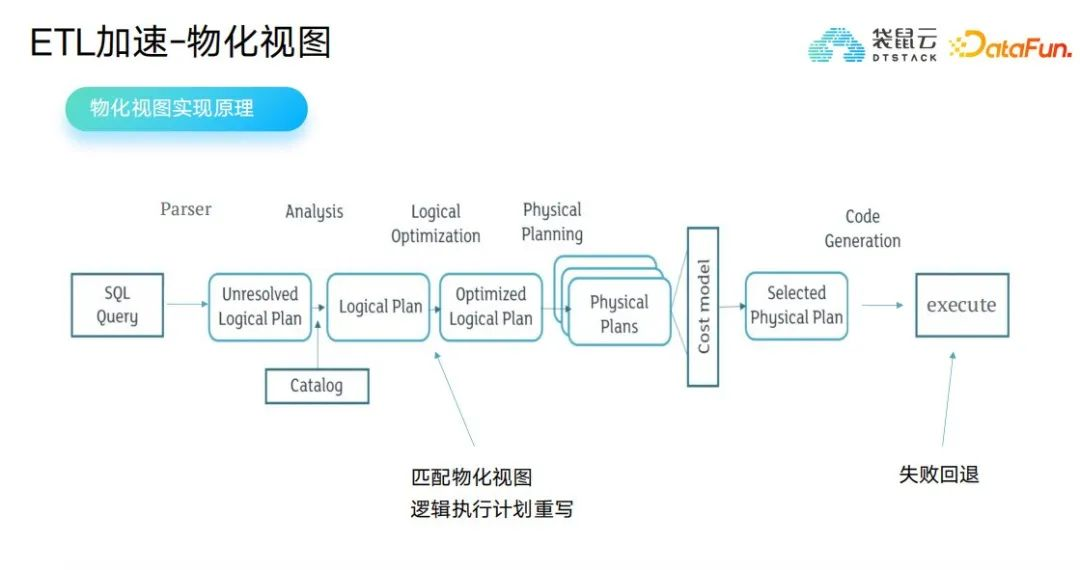 ETL加速-物化视图

袋鼠云 DTSTACK DataFun.

物化视图实现原理

Parser

Analysis

Logical Optimization

Physical Planning

Code Generation

SQL Query

Unresolved Logical Plan

Logical Plan

Optimized Logical Plan

Physical Plans

Cost model

Selected Physical Plan

execute

Catalog

匹配物化视图
逻辑执行计划重写

失败回退